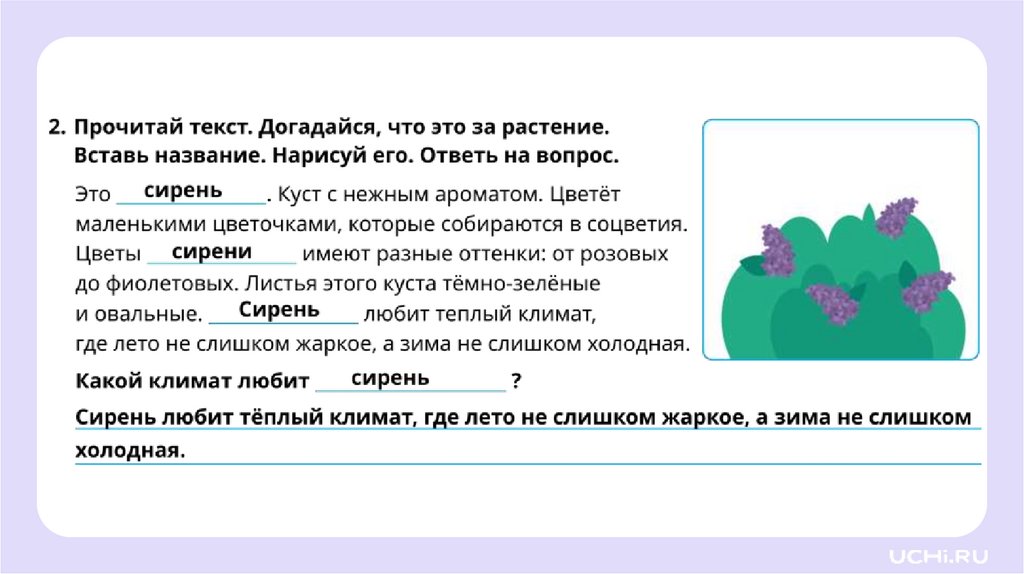 2. Прочитай текст. Догадайся, что это за растение. Вставь название. Нарисуй его. Ответь на вопрос.

Это сирень. Куст с нежным ароматом. Цветёт маленькими цветочками, которые собираются в соцветия. Цветы сирени имеют разные оттенки: от розовых до фиолетовых. Листья этого куста тёмно-зелёные и овальные. Сирень любит теплый климат, где лето не слишком жаркое, а зима не слишком холодная.

Какой климат любит сирень ?

Сирень любит тёплый климат, где лето не слишком жаркое, а зима не слишком холодная.

UCHi.RU